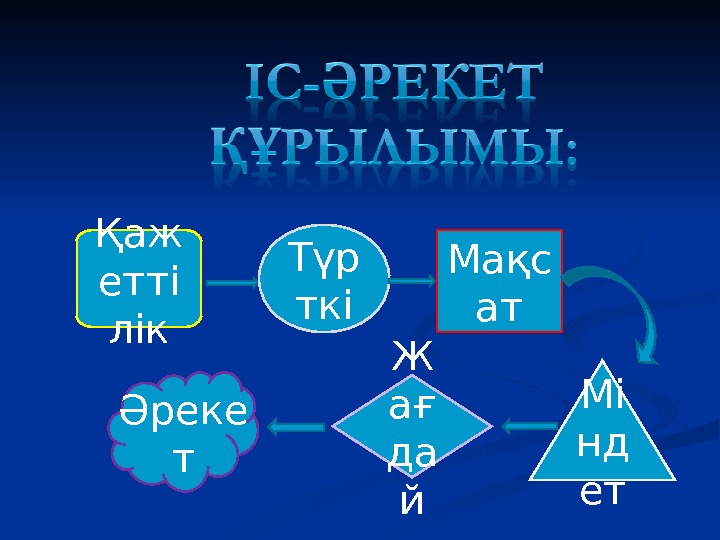 ІС-ӘРЕКЕТ ҚҰРЫЛЫМЫ:

Қажеттілік

Түрткі

Мақсат

Міндет

Жағдай

Әрекет